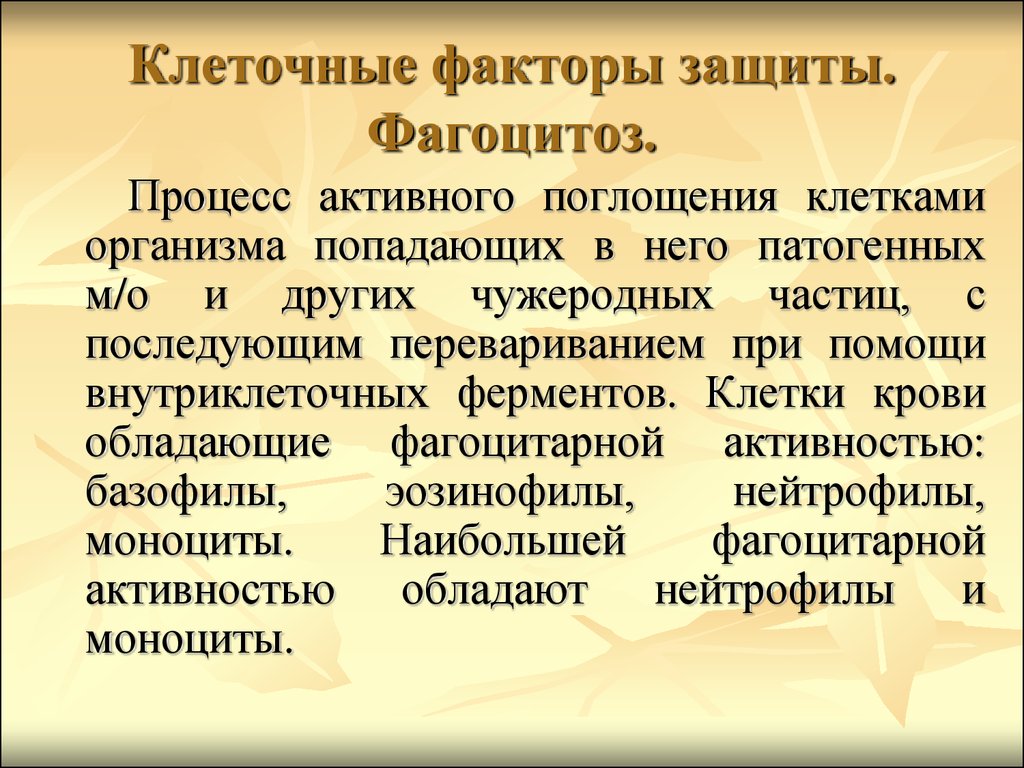 Клеточные факторы защиты. Фагоцитоз.

Процесс активного поглощения клетками организма попадающих в него патогенных м/о и других чужеродных частиц, с последующим перевариванием при помощи внутриклеточных ферментов. Клетки крови обладающие фагоцитарной активностью: базофилы, эозинофилы, нейтрофилы, моноциты. Наибольшей фагоцитарной активностью обладают нейтрофилы и моноциты.